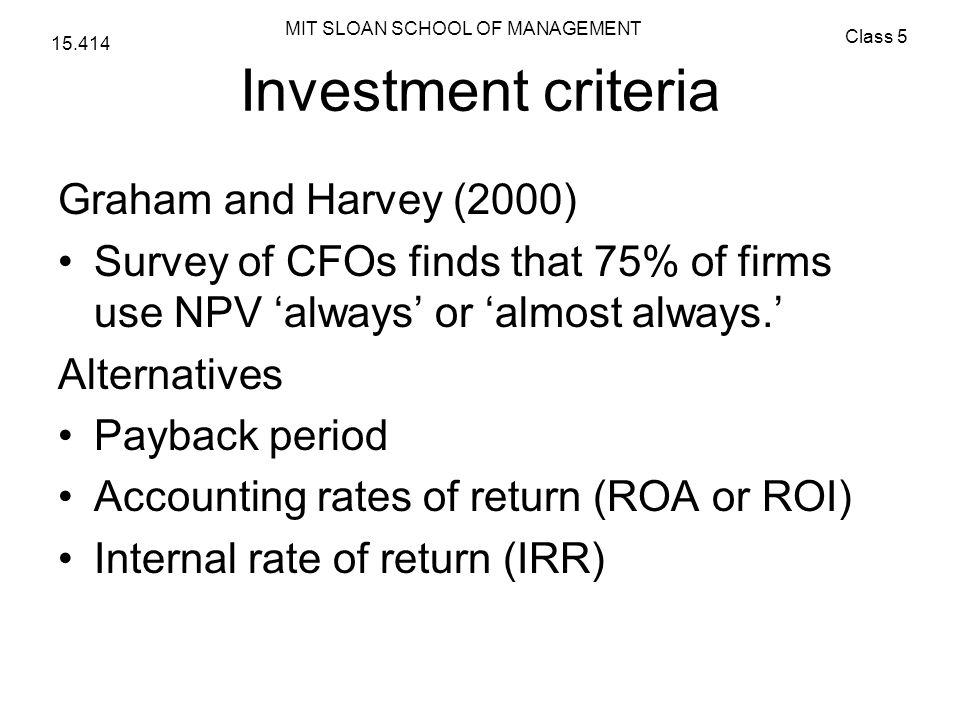 15.414

MIT SLOAN SCHOOL OF MANAGEMENT

Class 5

Investment criteria

Graham and Harvey (2000)

• Survey of CFOs finds that 75% of firms use NPV ‘always’ or ‘almost always.’

Alternatives

• Payback period

• Accounting rates of return (ROA or ROI)

• Internal rate of return (IRR)